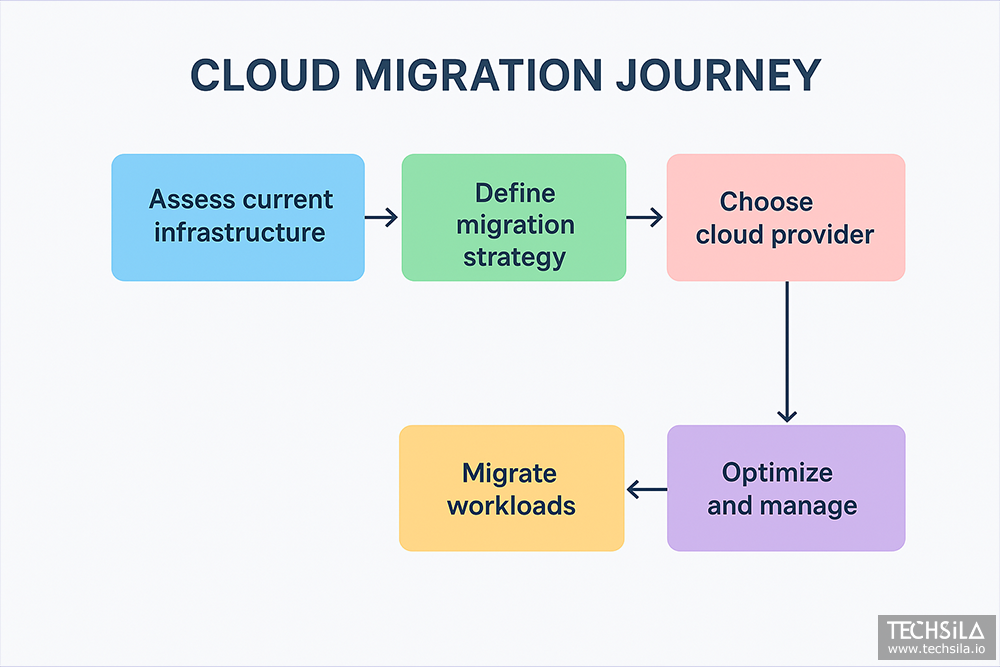 CLOUD MIGRATION JOURNEY

Assess current infrastructure

Define migration strategy

Choose cloud provider

Optimize and manage

Migrate workloads

TECHSILA
www.techsila.io